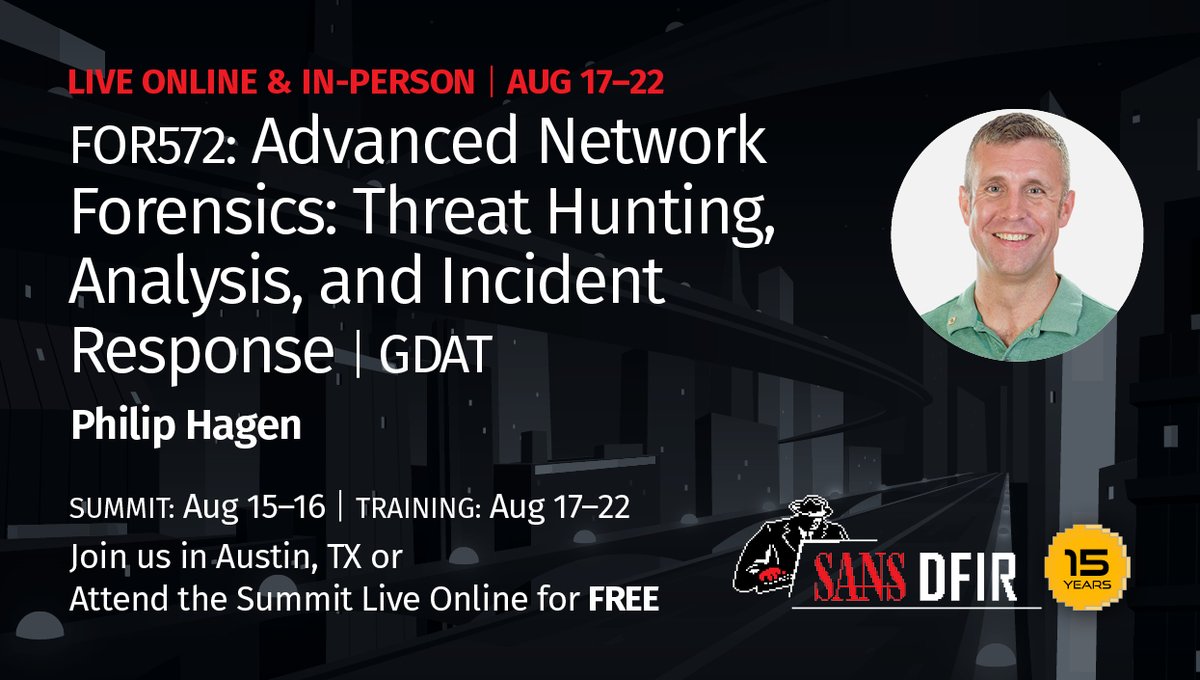 LIVE ONLINE & IN-PERSON | AUG 17–22

FOR572: Advanced Network Forensics: Threat Hunting, Analysis, and Incident Response | GDAT

Philip Hagen

SUMMIT: Aug 15–16 | TRAINING: Aug 17–22

Join us in Austin, TX or
Attend the Summit Live Online for FREE

SANS DFIR

15 YEARS